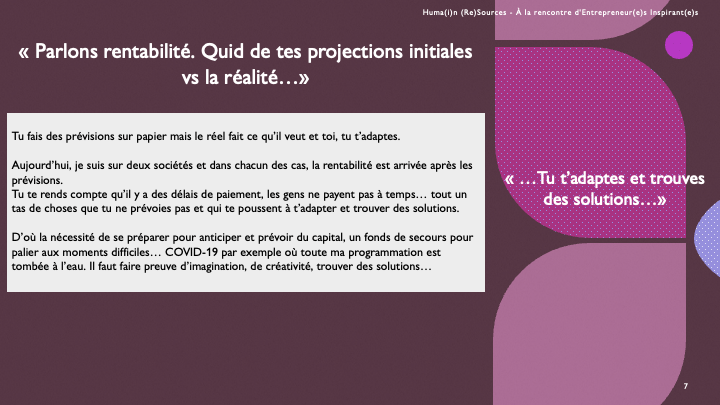 Huma(i)n (Re)Sources - À la rencontre d'Entrepreneur(e)s Inspirant(e)s

« Parlons rentabilité. Quid de tes projections initiales vs la réalité…»

Tu fais des prévisions sur papier mais le réel fait ce qu'il veut et toi, tu t'adaptes.

Aujourd'hui, je suis sur deux sociétés et dans chacun des cas, la rentabilité est arrivée après les prévisions.
Tu te rends compte qu'il y a des délais de paiement, les gens ne payent pas à temps… tout un tas de choses que tu ne prévoies pas et qui te poussent à t'adapter et trouver des solutions.

D'où la nécessité de se préparer pour anticiper et prévoir du capital, un fonds de secours pour palier aux moments difficiles… COVID-19 par exemple où toute ma programmation est tombée à l'eau. Il faut faire preuve d'imagination, de créativité, trouver des solutions…

« …Tu t'adaptes et trouves des solutions…»

7